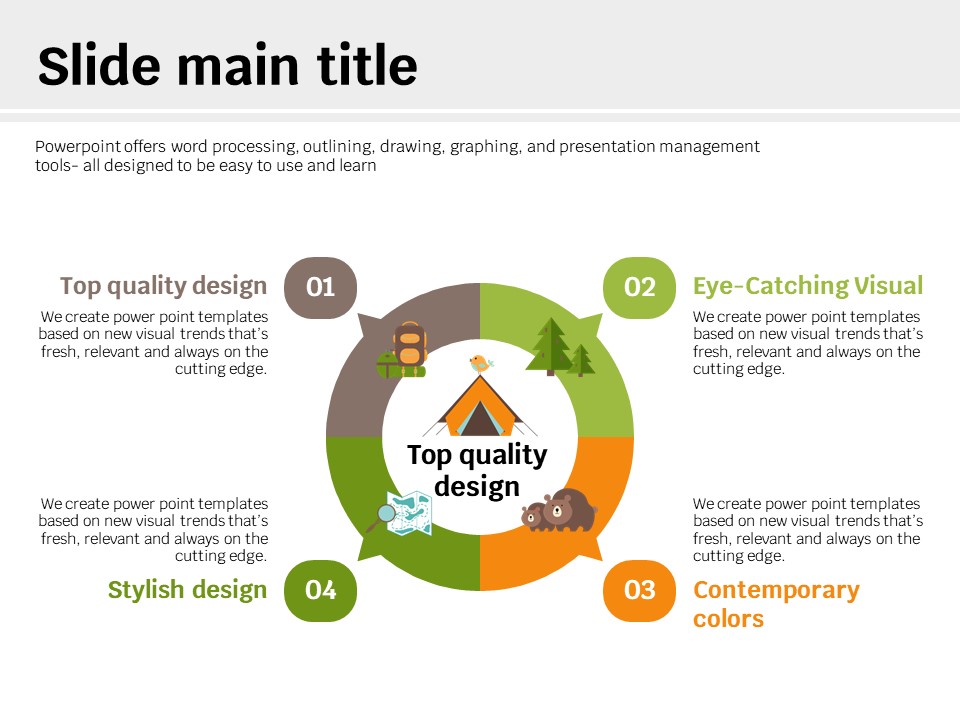 Slide main title

Powerpoint offers word processing, outlining, drawing, graphing, and presentation management tools- all designed to be easy to use and learn

Top quality design

01

We create power point templates based on new visual trends that's fresh, relevant and always on the cutting edge.

02

Eye-Catching Visual

We create power point templates based on new visual trends that's fresh, relevant and always on the cutting edge.

Top quality design

We create power point templates based on new visual trends that's fresh, relevant and always on the cutting edge.

Stylish design

04

We create power point templates based on new visual trends that's fresh, relevant and always on the cutting edge.

03

Contemporary colors